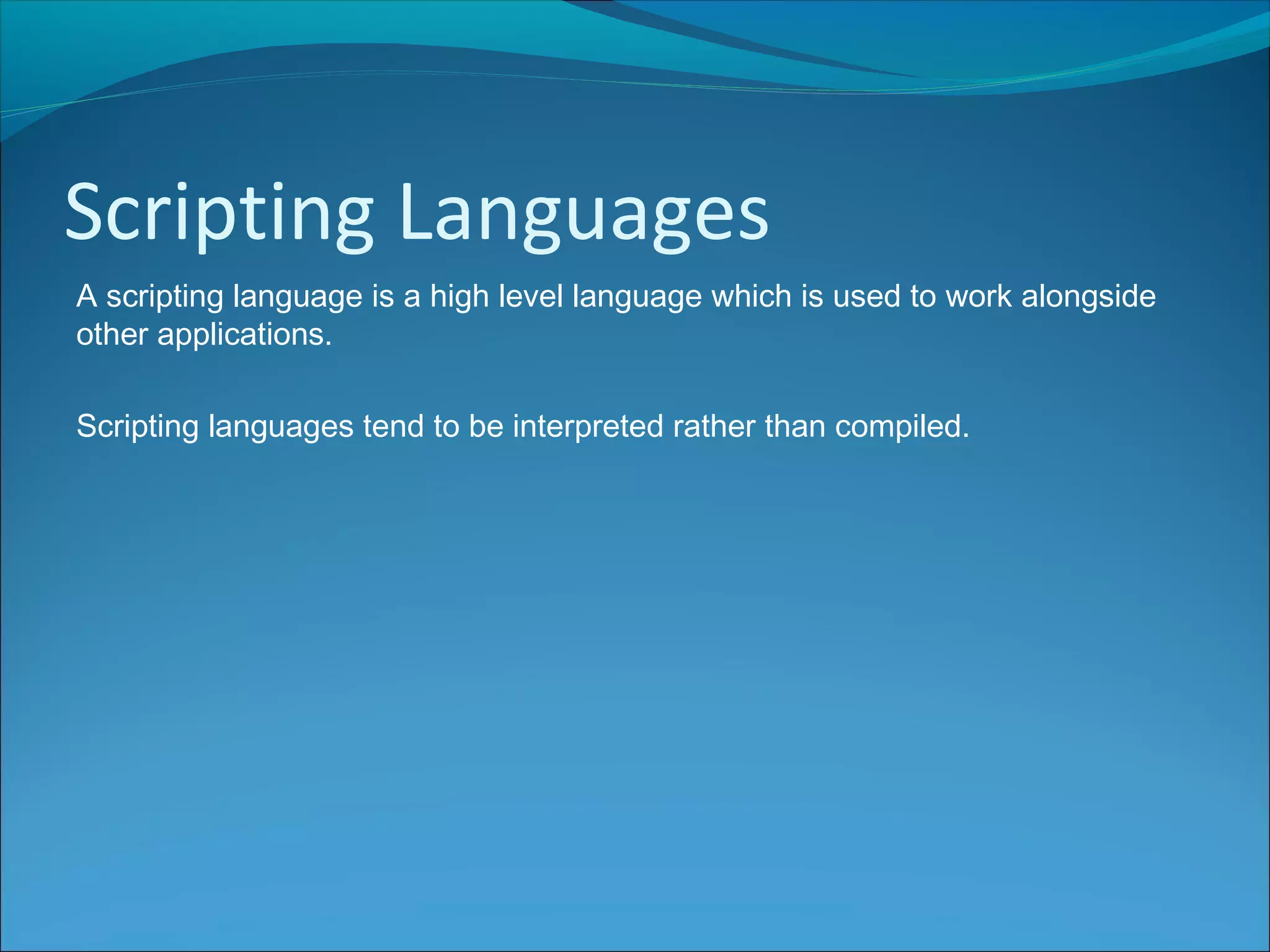 Scripting Languages

A scripting language is a high level language which is used to work alongside other applications.

Scripting languages tend to be interpreted rather than compiled.